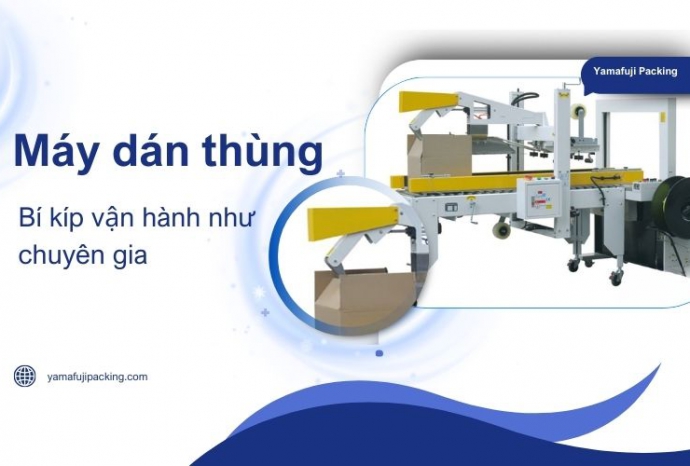 Yamafuji Packing

Máy dán thùng

Bí kíp vận hành như chuyên gia

yamafujipacking.com